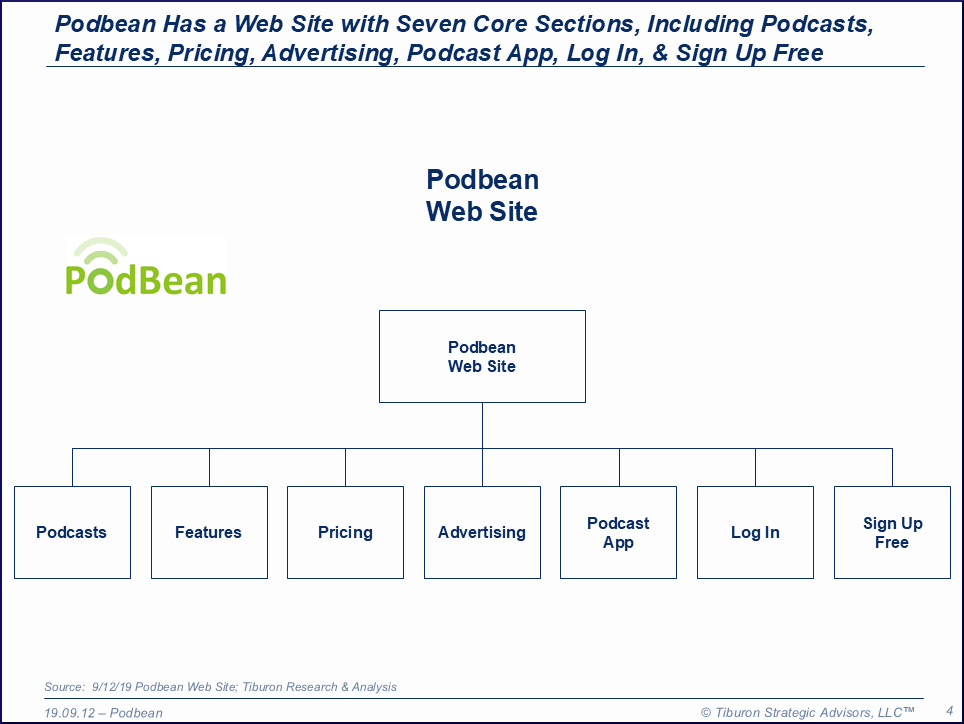 Podbean Has a Web Site with Seven Core Sections, Including Podcasts, Features, Pricing, Advertising, Podcast App, Log In, & Sign Up Free

Podbean
Web Site

PodBean

Podbean
Web Site

Podcasts

Features

Pricing

Advertising

Podcast
App

Log In

Sign Up
Free

Source: 9/12/19 Podbean Web Site; Tiburon Research & Analysis

19.09.12 – Podbean

© Tiburon Strategic Advisors, LLC™

4